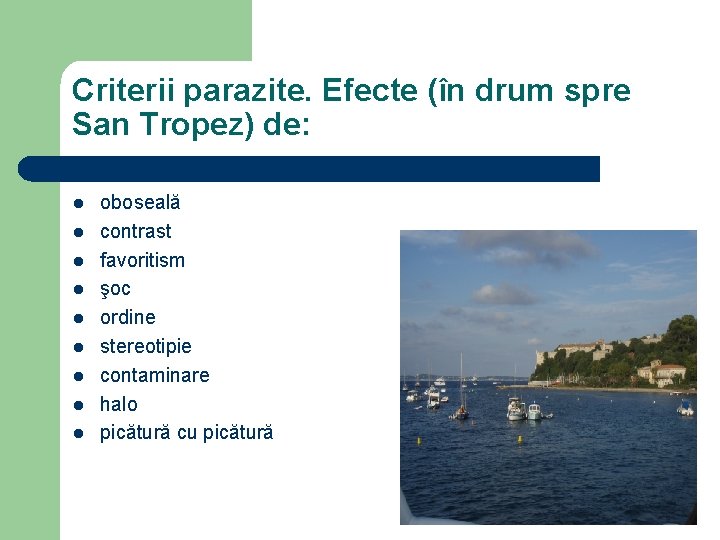 Criterii parazite. Efecte (în drum spre San Tropez) de:

- oboseală
- contrast
- favoritism
- şoc
- ordine
- stereotipie
- contaminare
- halo
- picătură cu picătură